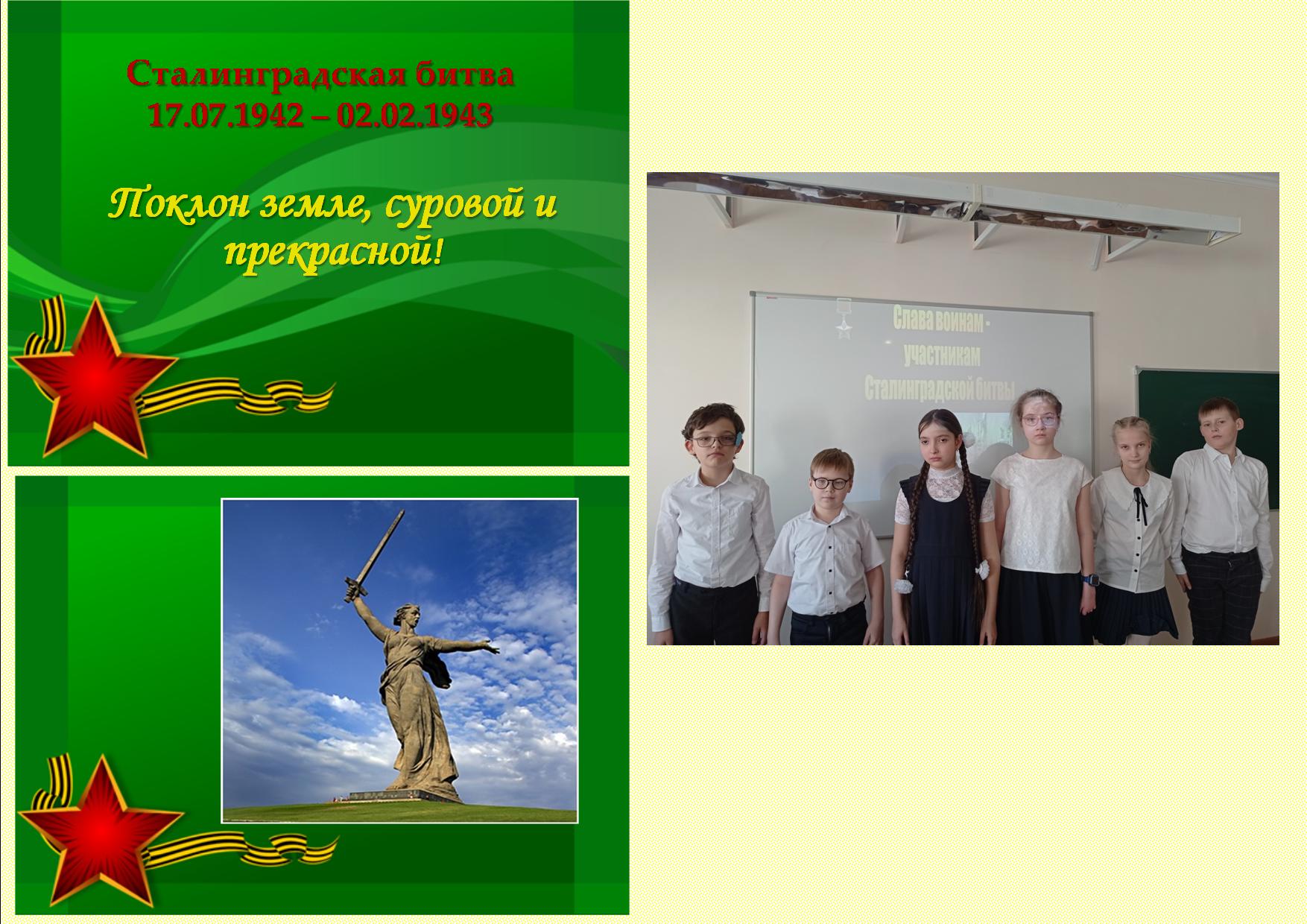 Сталинградская битва
17.07.1942 – 02.02.1943

Поклон земле, суровой и прекрасной!

Слава воинам - участникам Сталинградской битвы